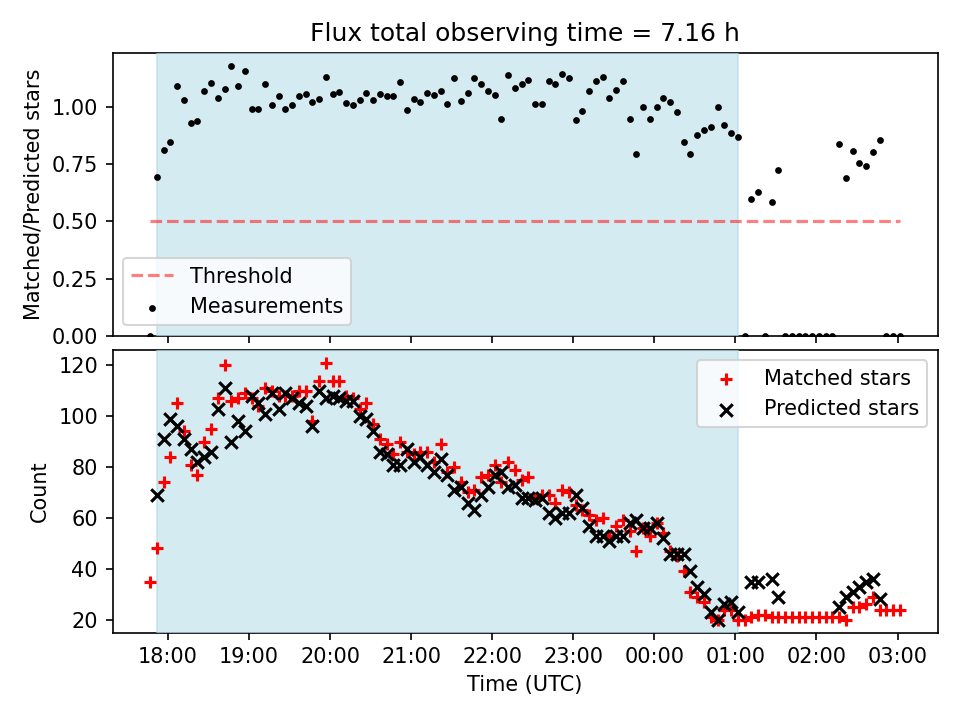 Flux total observing time = 7.16 h

Matched/Predicted stars

1.00
0.75
0.50
0.25
0.00

Threshold
Measurements

Count

120
100
80
60
40
20

Matched stars
Predicted stars

18:00 19:00 20:00 21:00 22:00 23:00 00:00 01:00 02:00 03:00

Time (UTC)